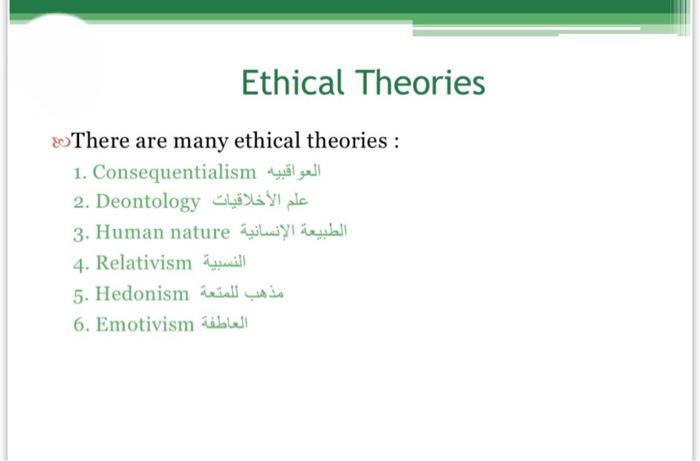 Ethical Theories

There are many ethical theories :

1. Consequentialism العواقبيه
2. Deontology علم الأخلاقيات
3. Human nature الطبيعة الإنسانية
4. Relativism النسبية
5. Hedonism مذهب للمتعة
6. Emotivism العاطفة